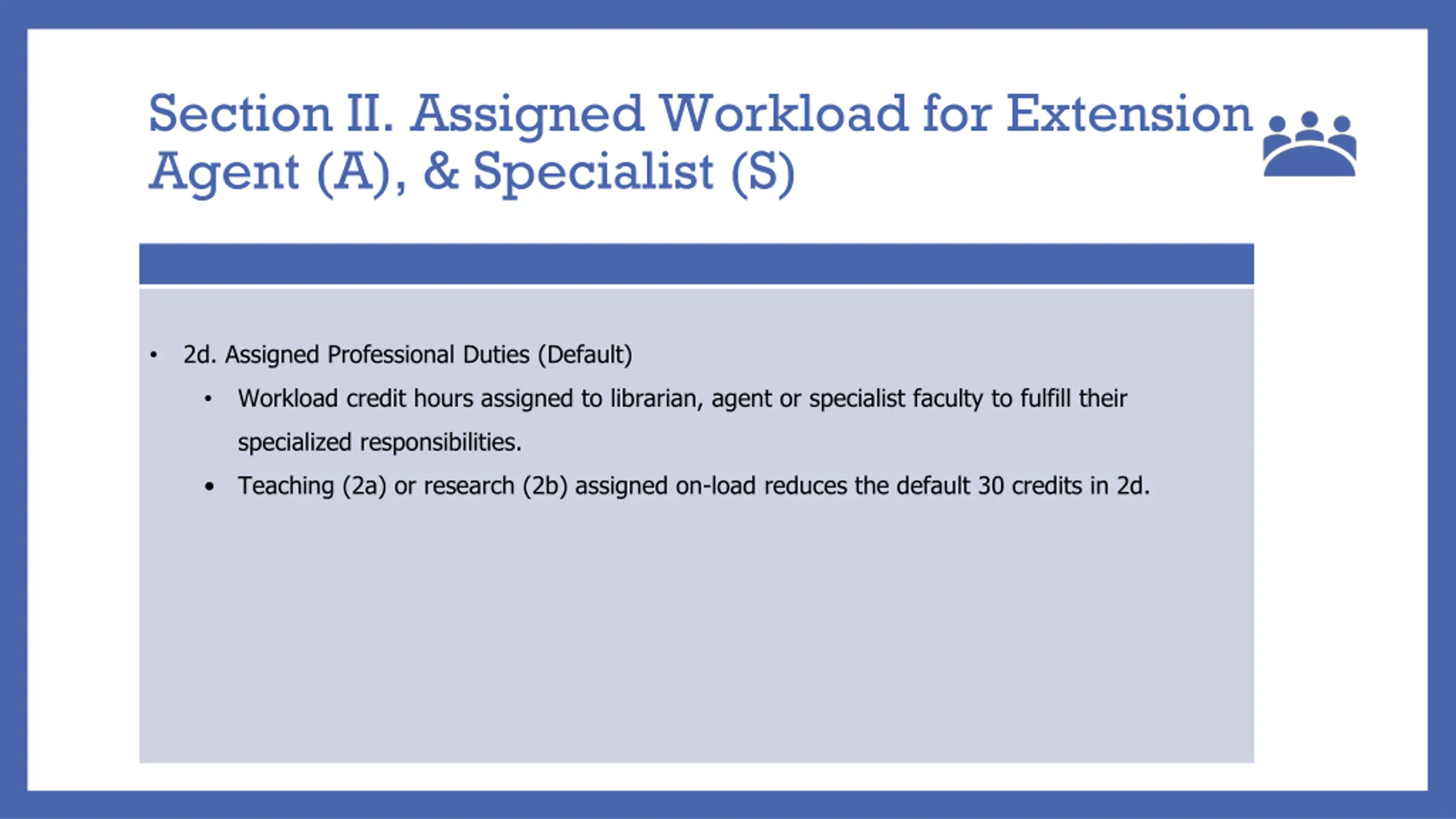 Section II. Assigned Workload for Extension Agent (A), & Specialist (S)

• 2d. Assigned Professional Duties (Default)
  • Workload credit hours assigned to librarian, agent or specialist faculty to fulfill their specialized responsibilities.
  • Teaching (2a) or research (2b) assigned on-load reduces the default 30 credits in 2d.